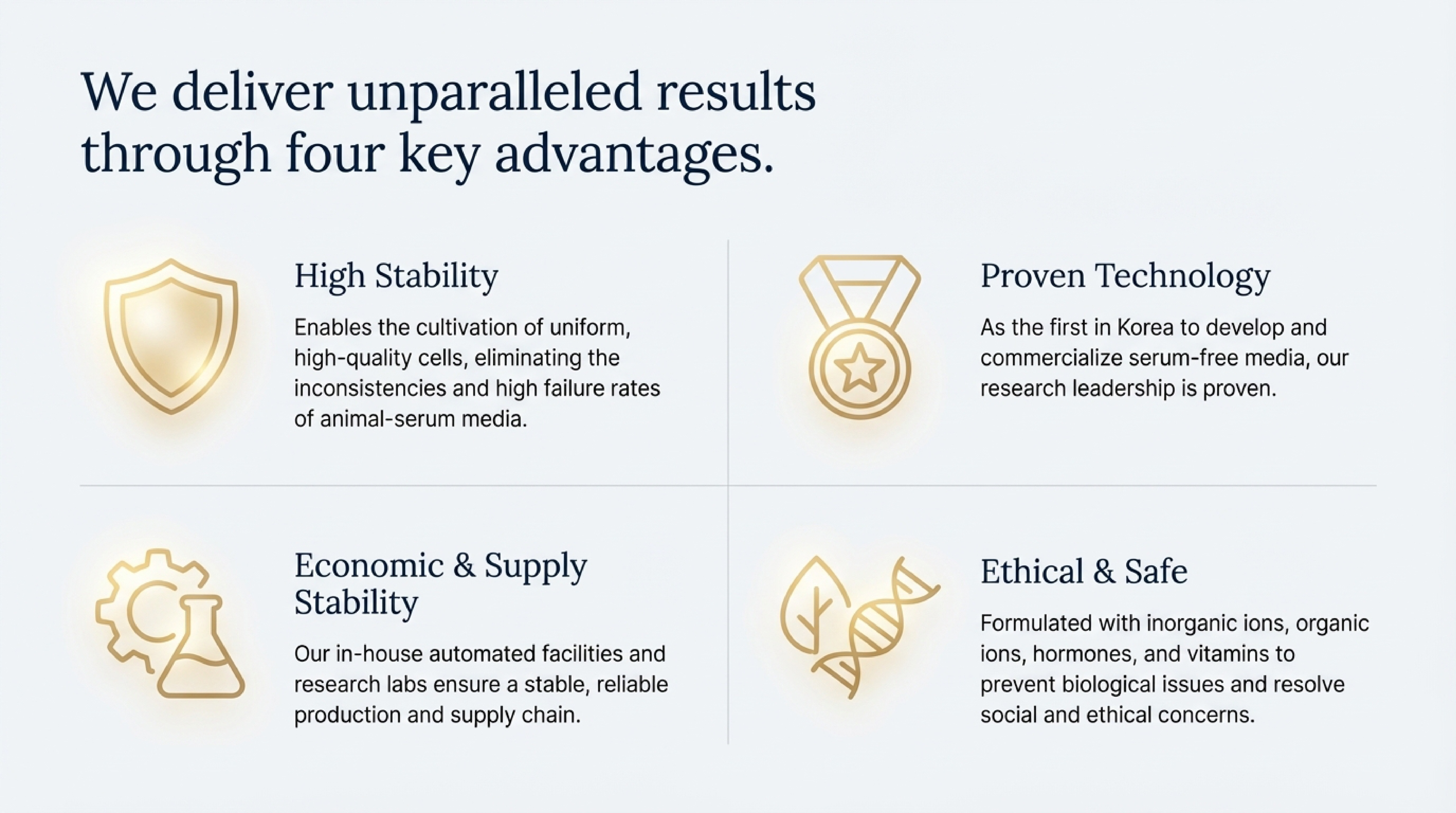 We deliver unparalleled results through four key advantages.

High Stability

Enables the cultivation of uniform, high-quality cells, eliminating the inconsistencies and high failure rates of animal-serum media.

Proven Technology

As the first in Korea to develop and commercialize serum-free media, our research leadership is proven.

Economic & Supply Stability

Our in-house automated facilities and research labs ensure a stable, reliable production and supply chain.

Ethical & Safe

Formulated with inorganic ions, organic ions, hormones, and vitamins to prevent biological issues and resolve social and ethical concerns.